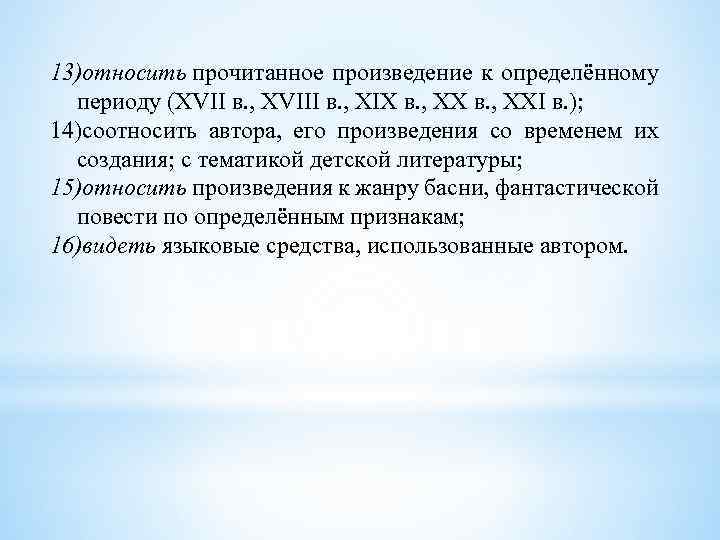 13)относить прочитанное произведение к определённому периоду (XVII в., XVIII в., XIX в., XX в., XXI в.);

14)соотносить автора, его произведения со временем их создания; с тематикой детской литературы;

15)относить произведения к жанру басни, фантастической повести по определённым признакам;

16)видеть языковые средства, использованные автором.